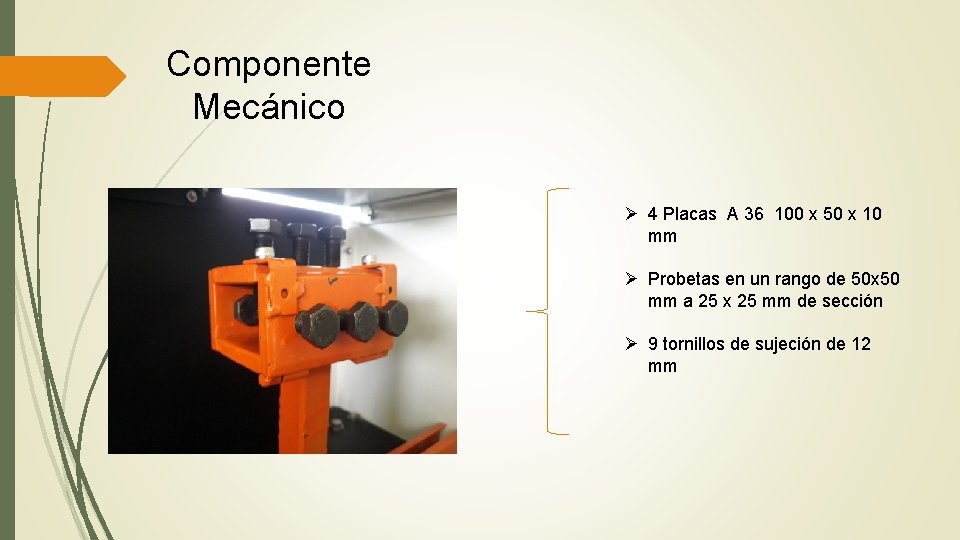 Componente Mecánico

➢ 4 Placas A 36 100 x 50 x 10 mm

➢ Probetas en un rango de 50x50 mm a 25 x 25 mm de sección

➢ 9 tornillos de sujeción de 12 mm